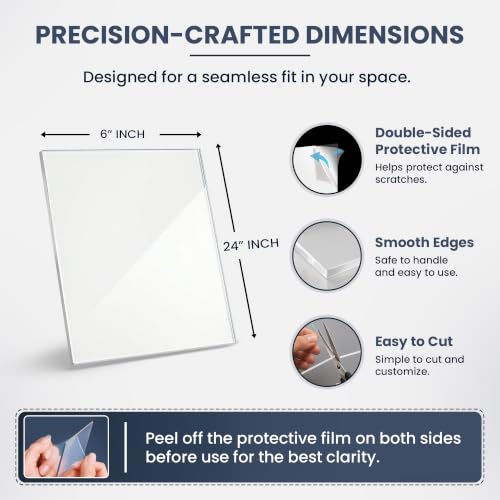 PRECISION-CRAFTED DIMENSIONS

Designed for a seamless fit in your space.

6" INCH

24" INCH

Double-Sided Protective Film
Helps protect against scratches.

Smooth Edges
Safe to handle and easy to use.

Easy to Cut
Simple to cut and customize.

Peel off the protective film on both sides before use for the best clarity.